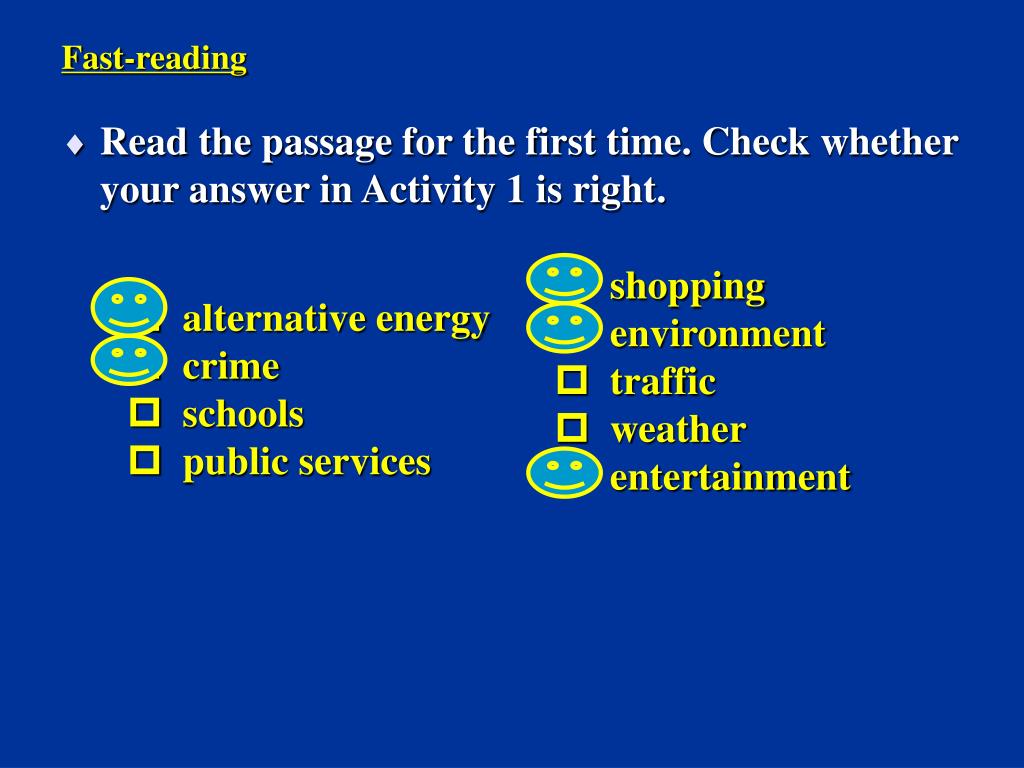 Fast-reading

♦ Read the passage for the first time. Check whether your answer in Activity 1 is right.

alternative energy
crime
schools
public services

shopping
environment
traffic
weather
entertainment